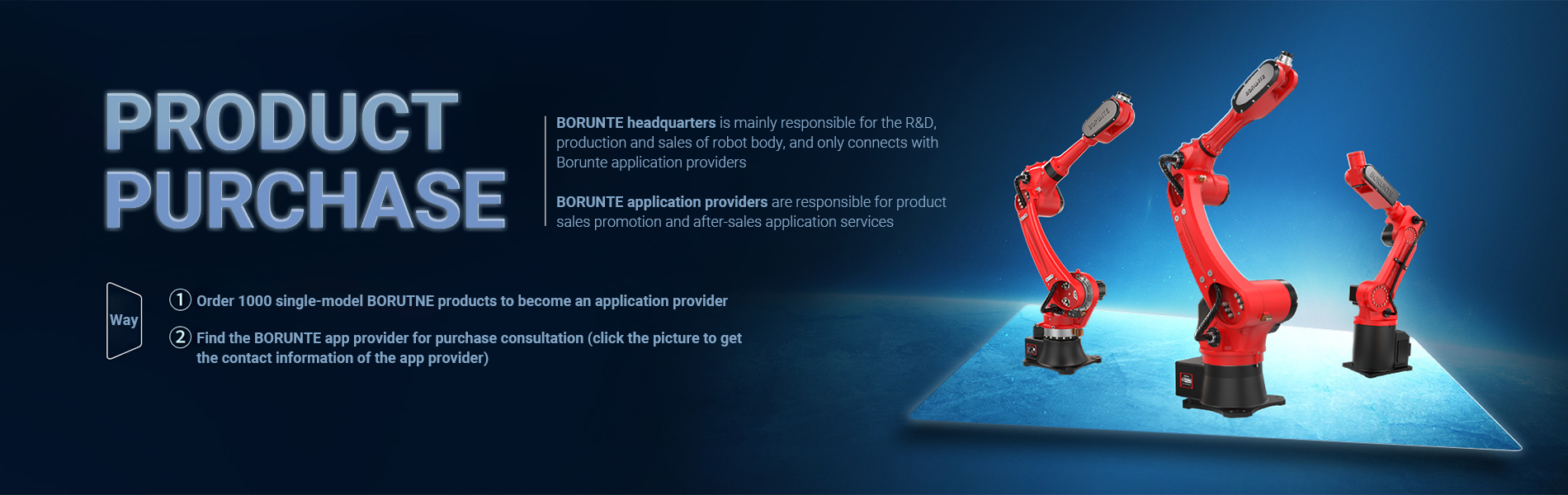 PRODUCT PURCHASE

BORUNTE headquarters is mainly responsible for the R&D, production and sales of robot body, and only connects with Borunte application providers

BORUNTE application providers are responsible for product sales promotion and after-sales application services

Way

① Order 1000 single-model BORUTNE products to become an application provider

② Find the BORUNTE app provider for purchase consultation (click the picture to get the contact information of the app provider)

BORUNTE

BORUNTE

BORUNTE